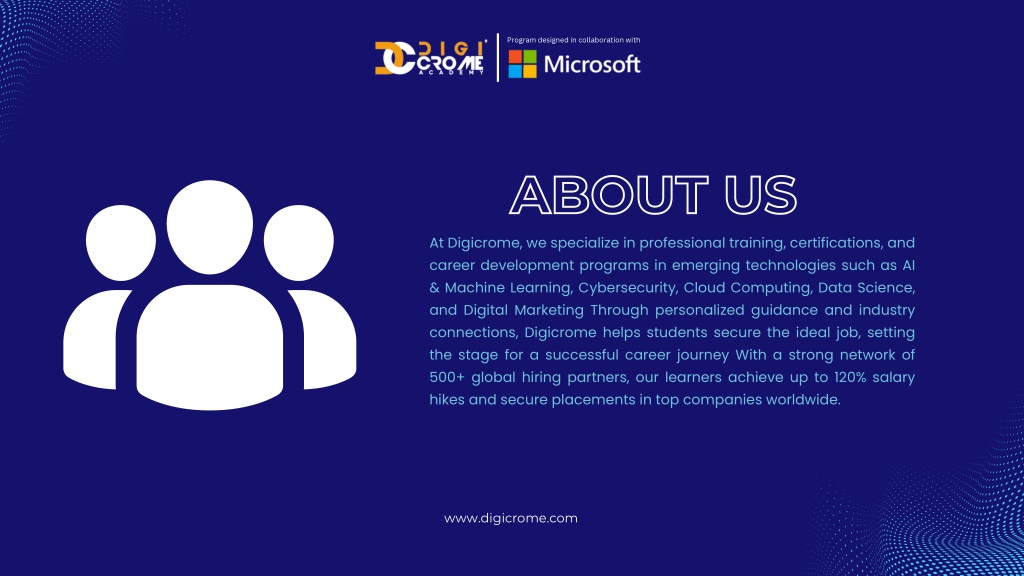 DIGI CROME ACADEMY

Program designed in collaboration with

Microsoft

ABOUT US

At Digicrome, we specialize in professional training, certifications, and career development programs in emerging technologies such as AI & Machine Learning, Cybersecurity, Cloud Computing, Data Science, and Digital Marketing Through personalized guidance and industry connections, Digicrome helps students secure the ideal job, setting the stage for a successful career journey With a strong network of 500+ global hiring partners, our learners achieve up to 120% salary hikes and secure placements in top companies worldwide.

www.digicrome.com